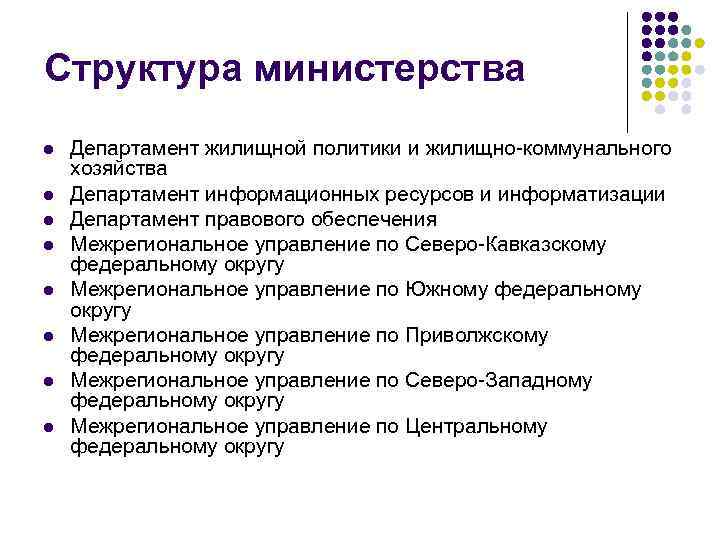 Структура министерства

- Департамент жилищной политики и жилищно-коммунального хозяйства
- Департамент информационных ресурсов и информатизации
- Департамент правового обеспечения
- Межрегиональное управление по Северо-Кавказскому федеральному округу
- Межрегиональное управление по Южному федеральному округу
- Межрегиональное управление по Приволжскому федеральному округу
- Межрегиональное управление по Северо-Западному федеральному округу
- Межрегиональное управление по Центральному федеральному округу